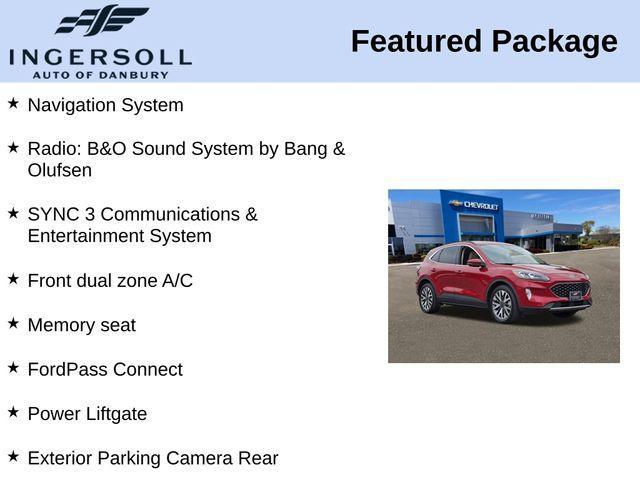 INGERSOLL
AUTO OF DANBURY

Featured Package

★ Navigation System

★ Radio: B&O Sound System by Bang & Olufsen

★ SYNC 3 Communications & Entertainment System

★ Front dual zone A/C

★ Memory seat

★ FordPass Connect

★ Power Liftgate

★ Exterior Parking Camera Rear

CHEVROLET